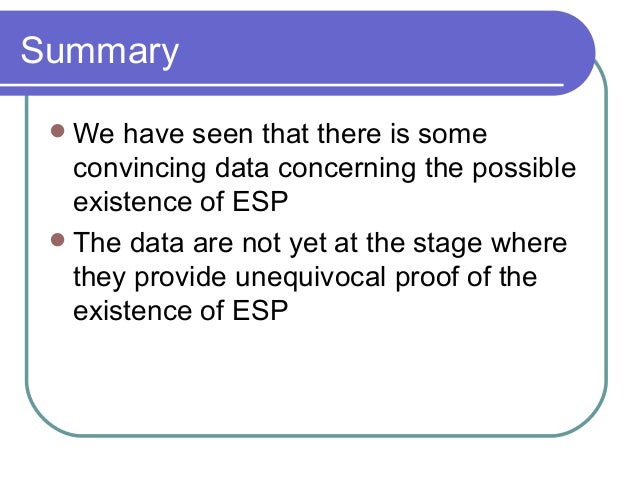 Summary

- We have seen that there is some convincing data concerning the possible existence of ESP
- The data are not yet at the stage where they provide unequivocal proof of the existence of ESP